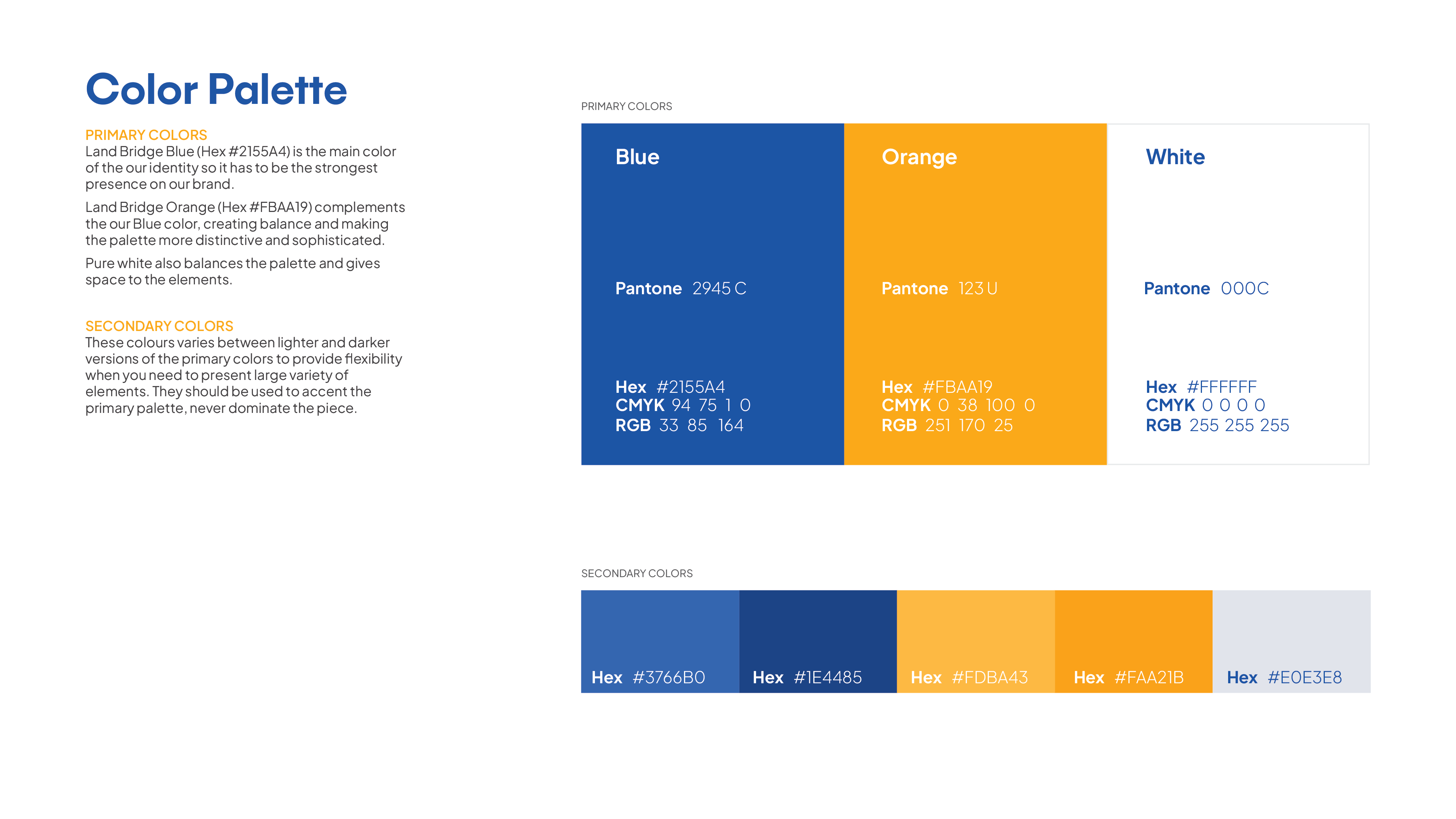 Color Palette

PRIMARY COLORS
Land Bridge Blue (Hex #2155A4) is the main color of the our identity so it has to be the strongest presence on our brand.

Land Bridge Orange (Hex #FBAA19) complements the our Blue color, creating balance and making the palette more distinctive and sophisticated.

Pure white also balances the palette and gives space to the elements.

SECONDARY COLORS
These colours varies between lighter and darker versions of the primary colors to provide flexibility when you need to present large variety of elements. They should be used to accent the primary palette, never dominate the piece.

PRIMARY COLORS

Blue
Pantone 2945 C
Hex #2155A4
CMYK 94 75 1 0
RGB 33 85 164

Orange
Pantone 123 U
Hex #FBAA19
CMYK 0 38 100 0
RGB 251 170 25

White
Pantone 000C
Hex #FFFFFF
CMYK 0 0 0 0
RGB 255 255 255

SECONDARY COLORS

Hex #3766B0

Hex #1E4485

Hex #FDBA43

Hex #FAA21B

Hex #E0E3E8